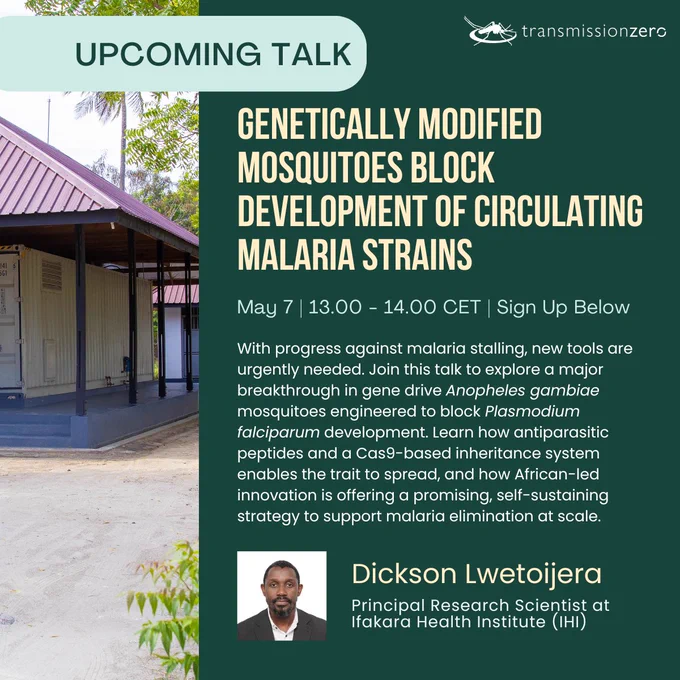 UPCOMING TALK

transmissionzero

GENETICALLY MODIFIED MOSQUITOES BLOCK DEVELOPMENT OF CIRCULATING MALARIA STRAINS

May 7 | 13.00 - 14.00 CET | Sign Up Below

With progress against malaria stalling, new tools are urgently needed. Join this talk to explore a major breakthrough in gene drive Anopheles gambiae mosquitoes engineered to block Plasmodium falciparum development. Learn how antiparasitic peptides and a Cas9-based inheritance system enables the trait to spread, and how African-led innovation is offering a promising, self-sustaining strategy to support malaria elimination at scale.

Dickson Lwetoijera

Principal Research Scientist at Ifakara Health Institute (IHI)